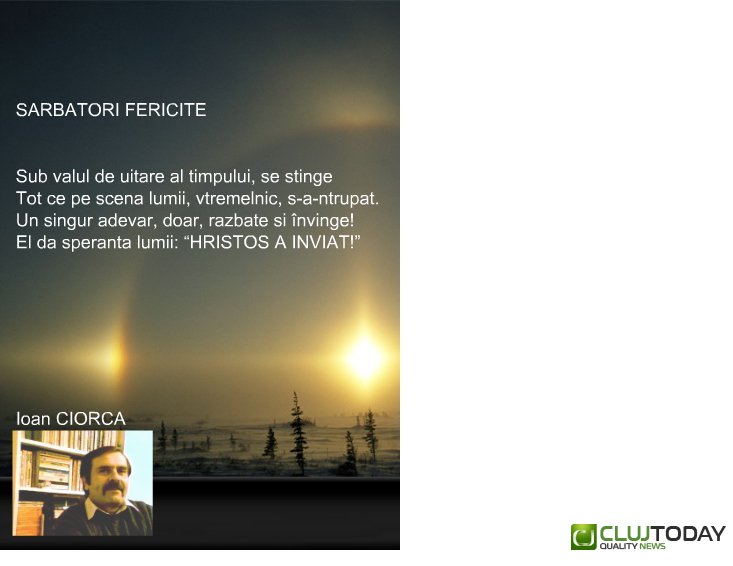 SARBATORI FERICITE

Sub valul de uitare al timpului, se stinge
Tot ce pe scena lumii, vtremelnic, s-a-ntrupat.
Un singur adevar, doar, razbate si învinge!
El da speranta lumii: “HRISTOS A INVIAT!”

Ioan CIORCA

CLUJTODAY
QUALITY NEWS